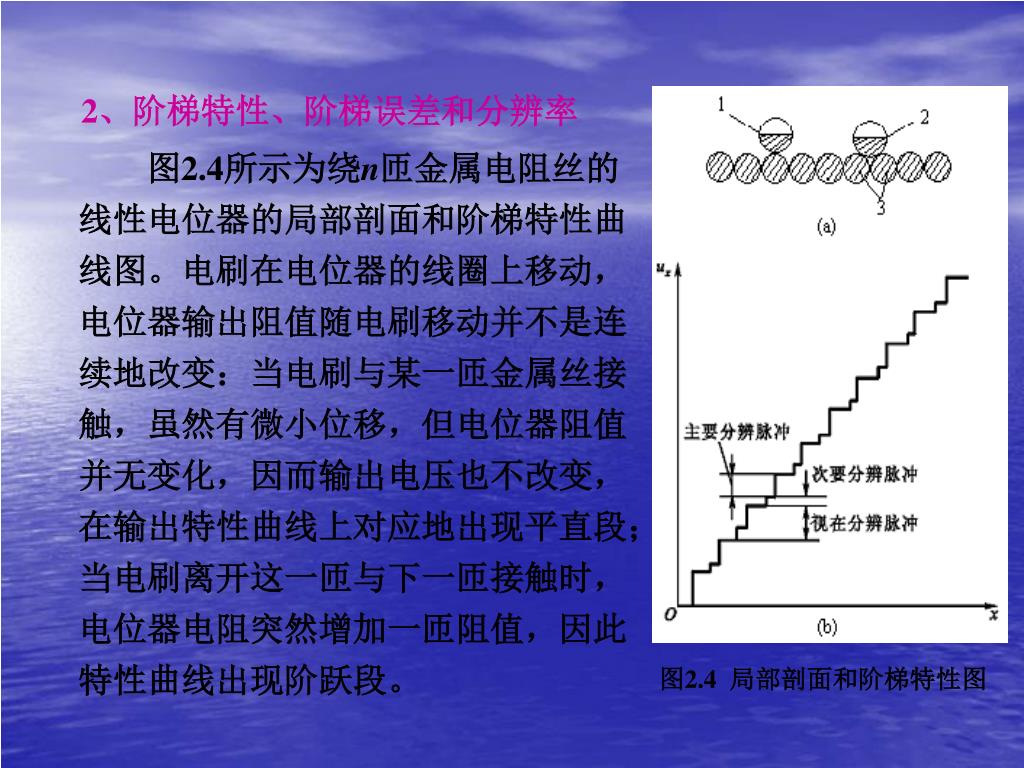 2、阶梯特性、阶梯误差和分辨率

图2.4所示为绕$n$匝金属电阻丝的线性电位器的局部剖面和阶梯特性曲线图。电刷在电位器的线圈上移动，电位器输出阻值随电刷移动并不是连续地改变：当电刷与某一匝金属丝接触，虽然有微小位移，但电位器阻值并无变化，因而输出电压也不改变，在输出特性曲线上对应地出现平直段；当电刷离开这一匝与下一匝接触时，电位器电阻突然增加一匝阻值，因此特性曲线出现阶跃段。

1
2
3
(a)
$u_x$
主要分辨脉冲
次要分辨脉冲
视在分辨脉冲
O
x
(b)

图2.4 局部剖面和阶梯特性图